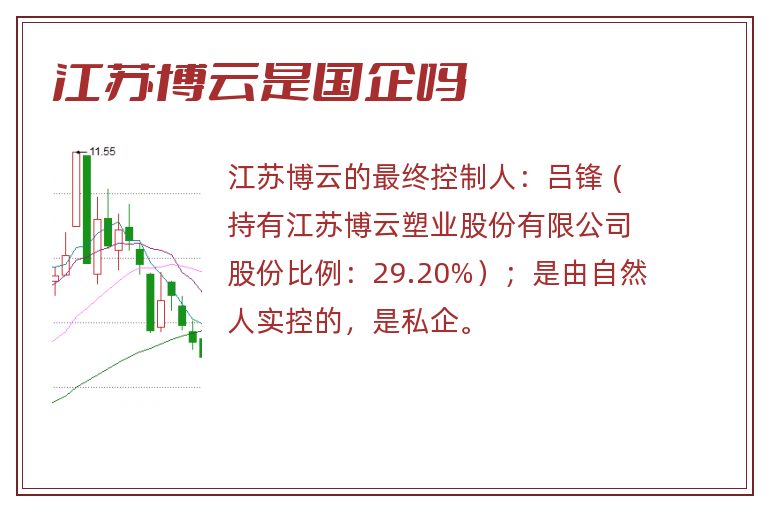 江苏博云是国企吗

11.55

江苏博云的最终控制人：吕锋（持有江苏博云塑业股份有限公司股份比例：29.20%）；是由自然人实控的，是私企。